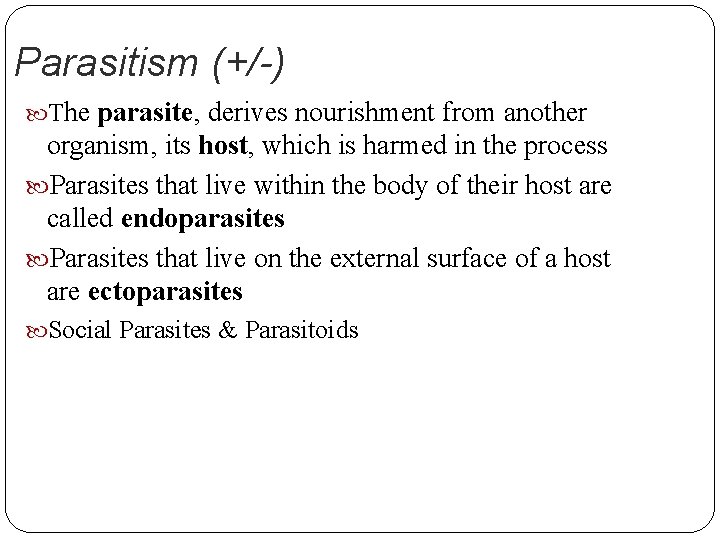 Parasitism (+/-)

The parasite, derives nourishment from another organism, its host, which is harmed in the process

Parasites that live within the body of their host are called endoparasites

Parasites that live on the external surface of a host are ectoparasites

Social Parasites & Parasitoids